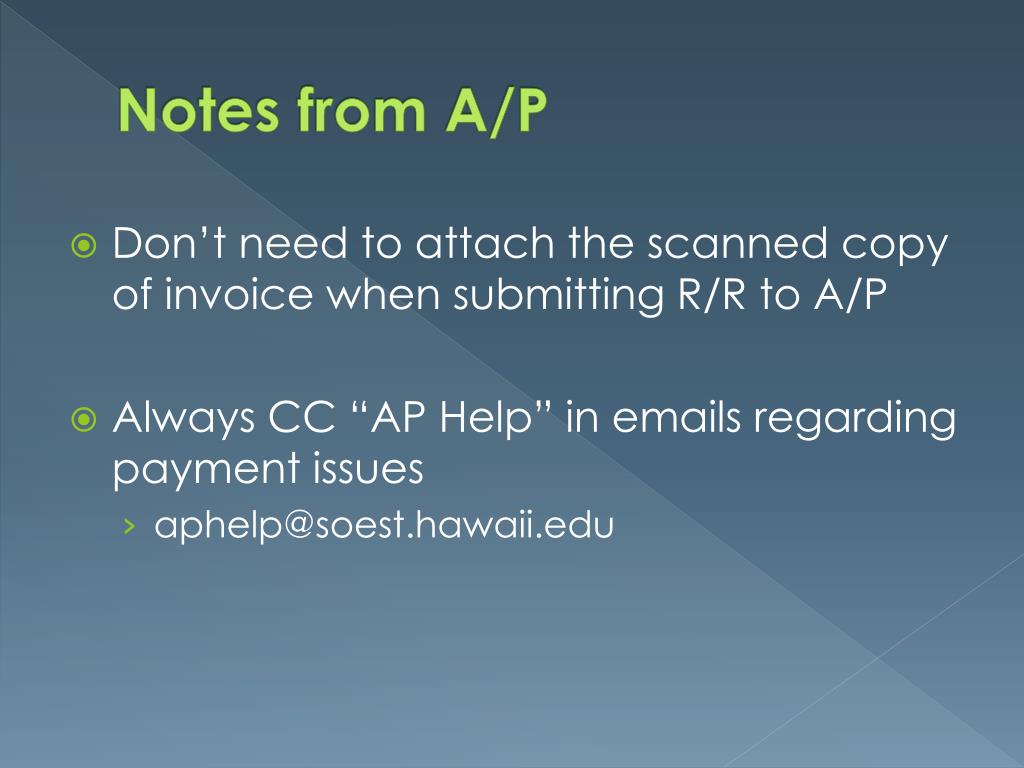 Notes from A/P

Don’t need to attach the scanned copy of invoice when submitting R/R to A/P

Always CC “AP Help” in emails regarding payment issues

› aphelp@soest.hawaii.edu